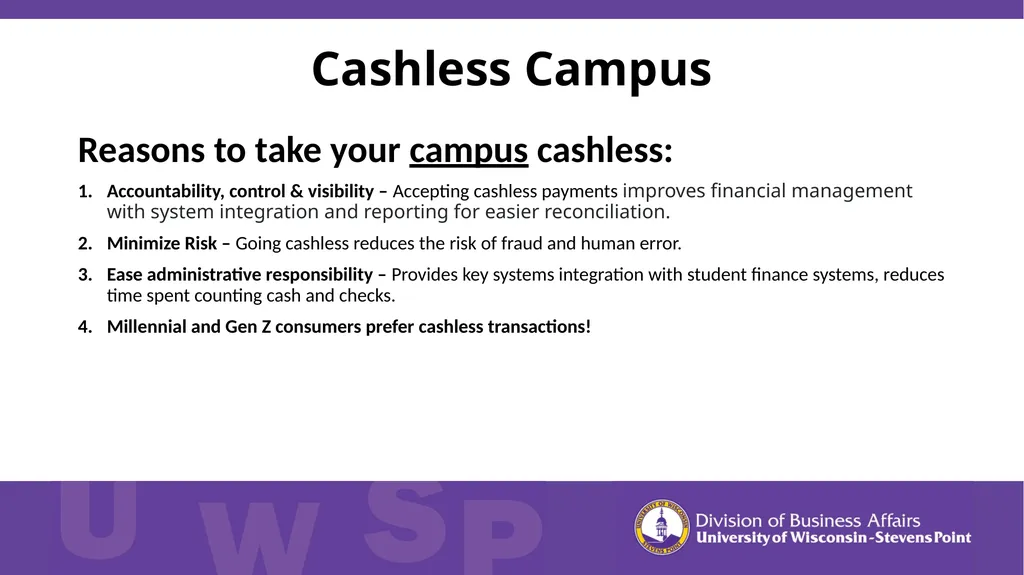 Cashless Campus

Reasons to take your campus cashless:

1. Accountability, control & visibility – Accepting cashless payments improves financial management with system integration and reporting for easier reconciliation.

2. Minimize Risk – Going cashless reduces the risk of fraud and human error.

3. Ease administrative responsibility – Provides key systems integration with student finance systems, reduces time spent counting cash and checks.

4. Millennial and Gen Z consumers prefer cashless transactions!

UWSP

UNIVERSITY OF WISCONSIN STEVENS POINT

Division of Business Affairs
University of Wisconsin-Stevens Point